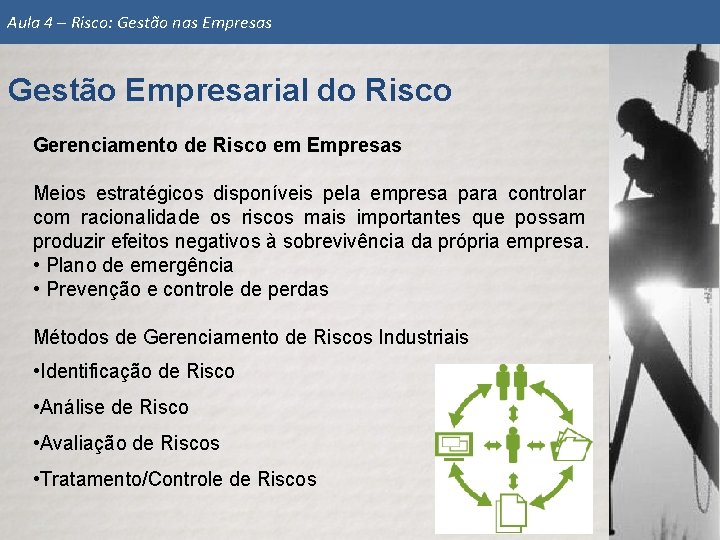 Aula 4 – Risco: Gestão nas Empresas

Gestão Empresarial do Risco

Gerenciamento de Risco em Empresas

Meios estratégicos disponíveis pela empresa para controlar com racionalidade os riscos mais importantes que possam produzir efeitos negativos à sobrevivência da própria empresa.
• Plano de emergência
• Prevenção e controle de perdas

Métodos de Gerenciamento de Riscos Industriais
•Identificação de Risco
•Análise de Risco
•Avaliação de Riscos
•Tratamento/Controle de Riscos